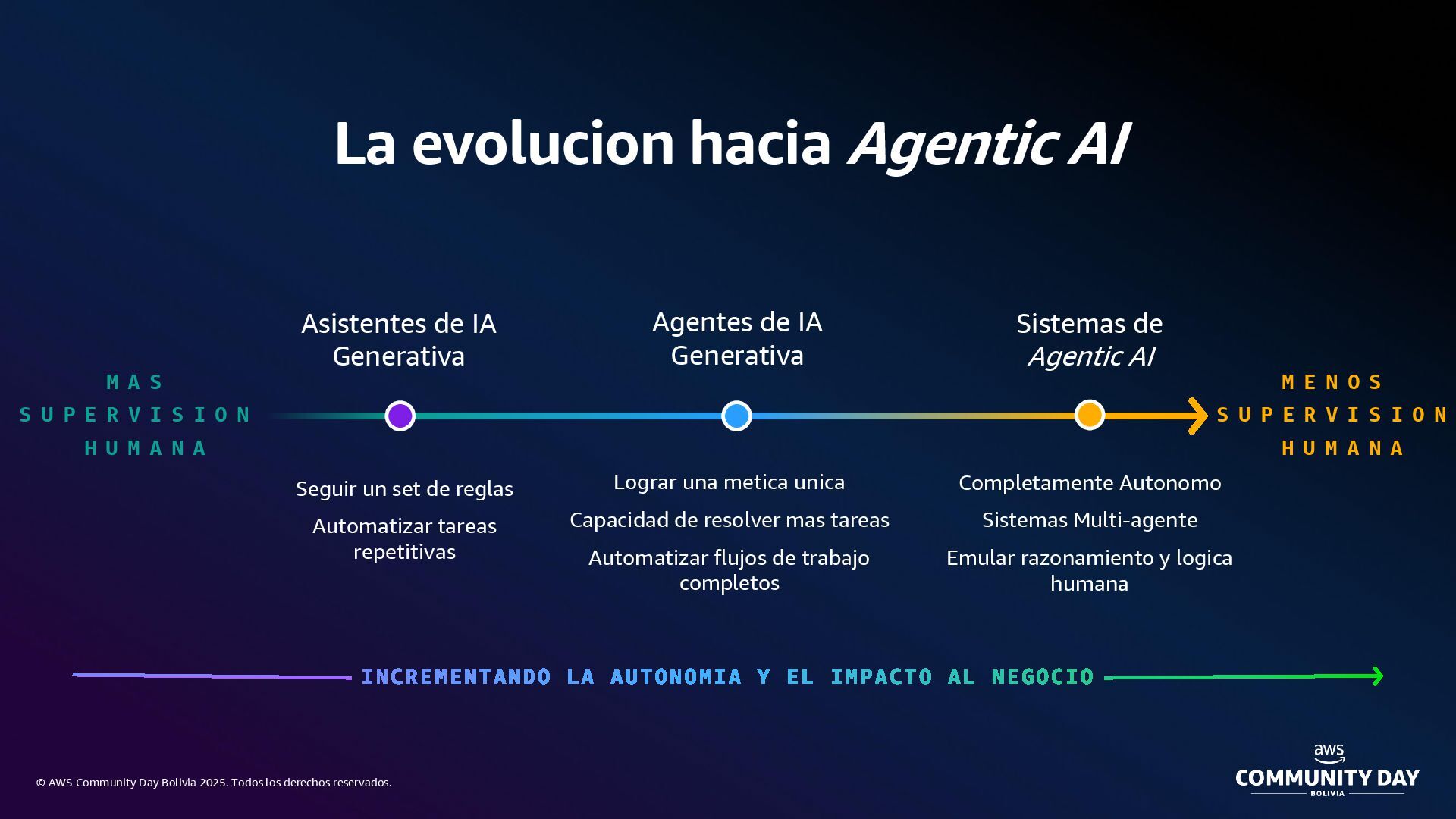 La evolucion hacia Agentic AI

MAS SUPERVISION HUMANA

Asistentes de IA Generativa

Seguir un set de reglas

Automatizar tareas repetitivas

Agentes de IA Generativa

Lograr una metica unica

Capacidad de resolver mas tareas

Automatizar flujos de trabajo completos

Sistemas de Agentic AI

Completamente Autonomo

Sistemas Multi-agente

Emular razonamiento y logica humana

MENOS SUPERVISION HUMANA

INCREMENTANDO LA AUTONOMIA Y EL IMPACTO AL NEGOCIO

© AWS Community Day Bolivia 2025. Todos los derechos reservados.

aws COMMUNITY DAY BOLIVIA